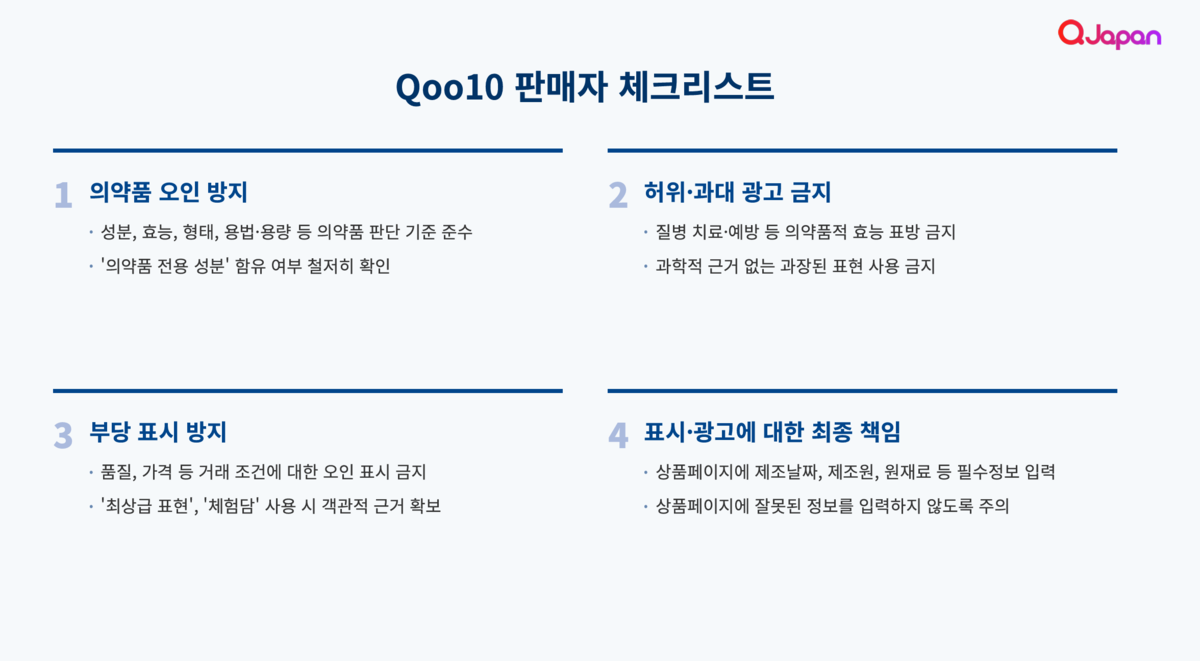 QJapan

Qoo10 판매자 체크리스트

1 의약품 오인 방지

• 성분, 효능, 형태, 용법·용량 등 의약품 판단 기준 준수
• '의약품 전용 성분' 함유 여부 철저히 확인

2 허위·과대 광고 금지

• 질병 치료·예방 등 의약품적 효능 표방 금지
• 과학적 근거 없는 과장된 표현 사용 금지

3 부당 표시 방지

• 품질, 가격 등 거래 조건에 대한 오인 표시 금지
• '최상급 표현', '체험담' 사용 시 객관적 근거 확보

4 표시·광고에 대한 최종 책임

• 상품페이지에 제조날짜, 제조원, 원재료 등 필수정보 입력
• 상품페이지에 잘못된 정보를 입력하지 않도록 주의